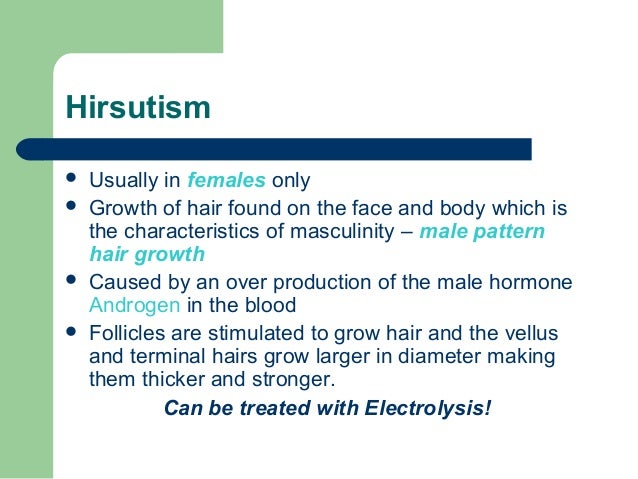 Hirsutism

- Usually in females only
- Growth of hair found on the face and body which is the characteristics of masculinity – male pattern hair growth
- Caused by an over production of the male hormone Androgen in the blood
- Follicles are stimulated to grow hair and the vellus and terminal hairs grow larger in diameter making them thicker and stronger.

Can be treated with Electrolysis!